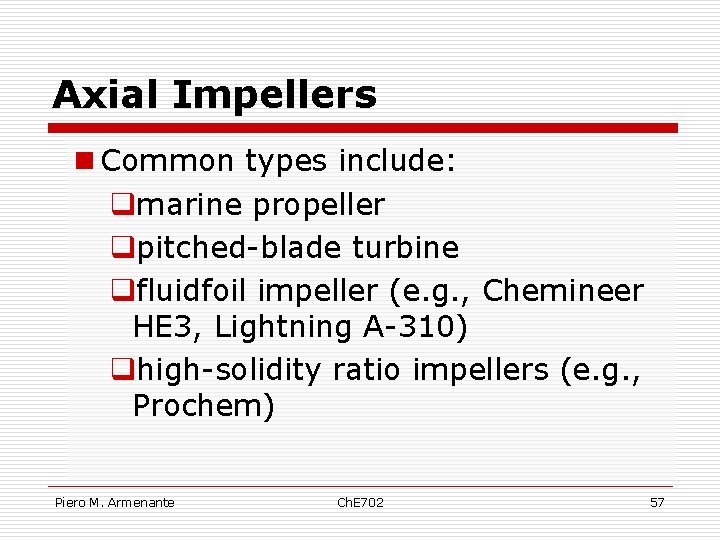 Axial Impellers

Common types include:

marine propeller

pitched-blade turbine

fluidfoil impeller (e.g., Chemineer HE3, Lightning A-310)

high-solidity ratio impellers (e.g., Prochem)

Piero M. Armenante ChE702 57